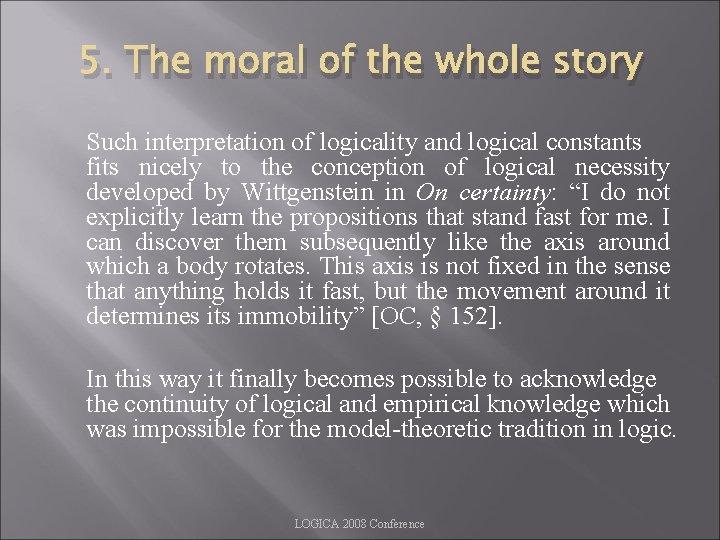 5. The moral of the whole story

Such interpretation of logicality and logical constants fits nicely to the conception of logical necessity developed by Wittgenstein in On certainty: “I do not explicitly learn the propositions that stand fast for me. I can discover them subsequently like the axis around which a body rotates. This axis is not fixed in the sense that anything holds it fast, but the movement around it determines its immobility” [OC, § 152].

In this way it finally becomes possible to acknowledge the continuity of logical and empirical knowledge which was impossible for the model-theoretic tradition in logic.

LOGICA 2008 Conference